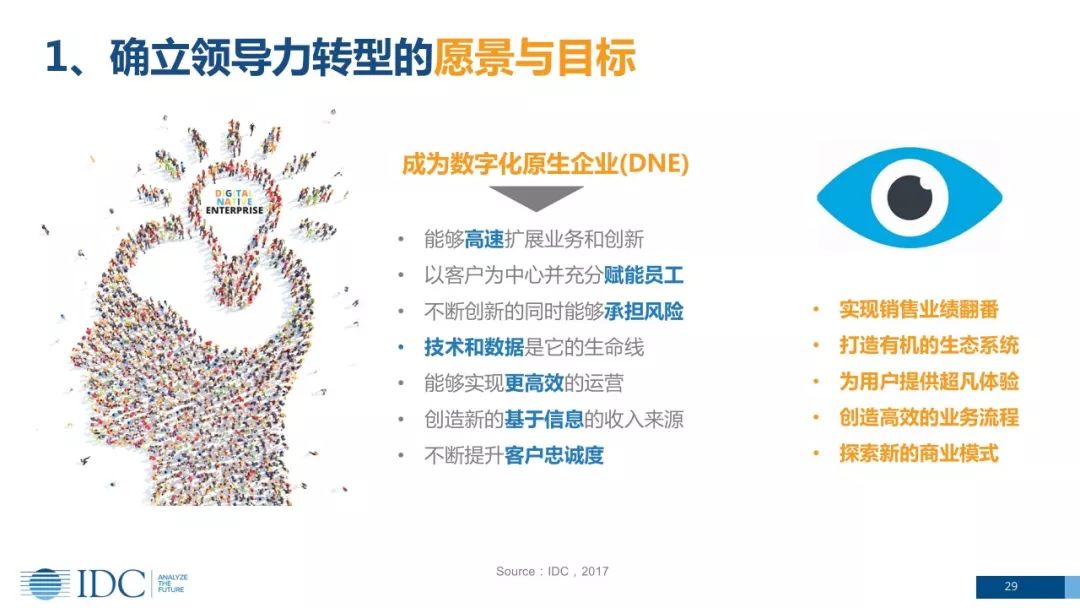 1、确立领导力转型的愿景与目标

DIGITAL NATIVE ENTERPRISE

成为数字化原生企业(DNE)

• 能够高速扩展业务和创新
• 以客户为中心并充分赋能员工
• 不断创新的同时能够承担风险
• 技术和数据是它的生命线
• 能够实现更高效的运营
• 创造新的基于信息的收入来源
• 不断提升客户忠诚度

• 实现销售业绩翻番
• 打造有机的生态系统
• 为用户提供超凡体验
• 创造高效的业务流程
• 探索新的商业模式

Source：IDC，2017

IDC ANALYZE THE FUTURE

29